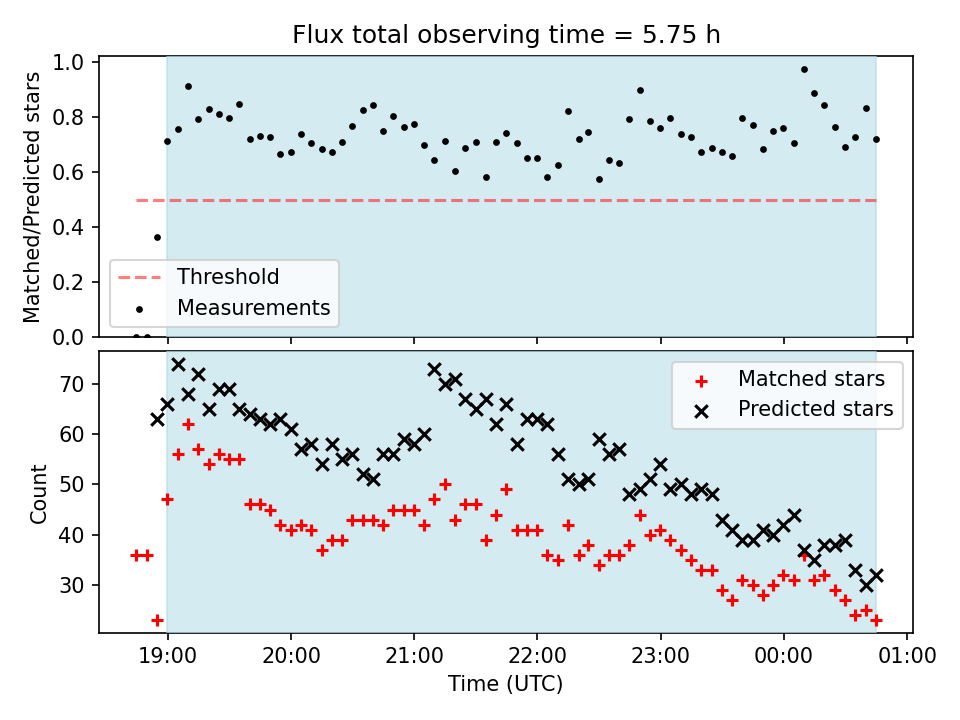 Flux total observing time = 5.75 h

Matched/Predicted stars

1.0
0.8
0.6
0.4
0.2
0.0

Threshold
Measurements

Count

70
60
50
40
30

Matched stars
Predicted stars

19:00
20:00
21:00
22:00
23:00
00:00
01:00

Time (UTC)